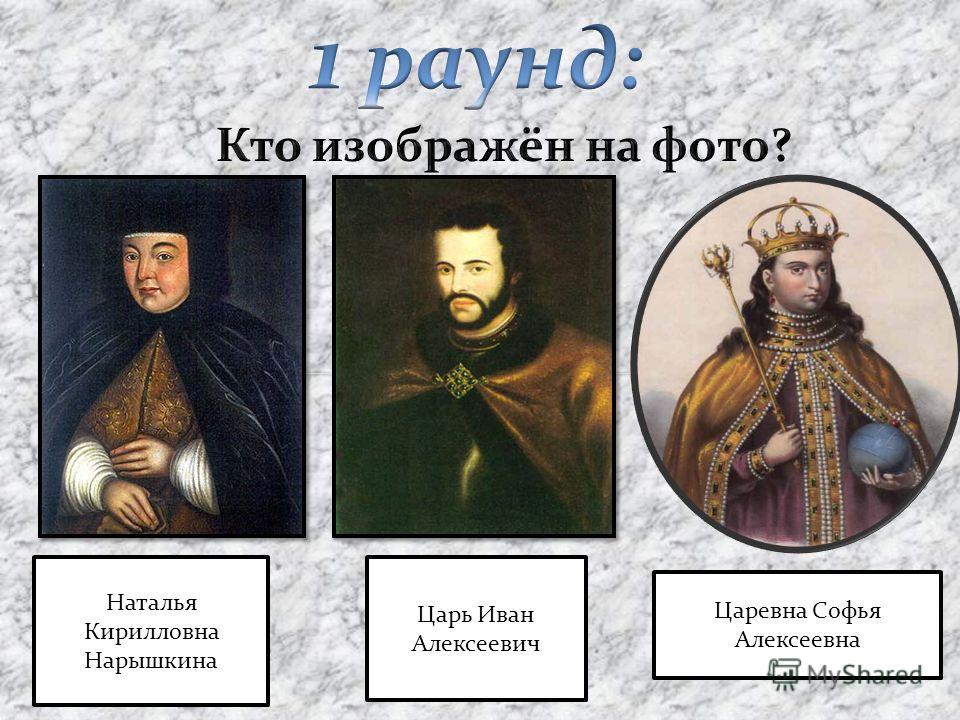 1 раунд:

Кто изображён на фото?

Наталья Кирилловна Нарышкина

Царь Иван Алексеевич

Царевна Софья Алексеевна

MyShared